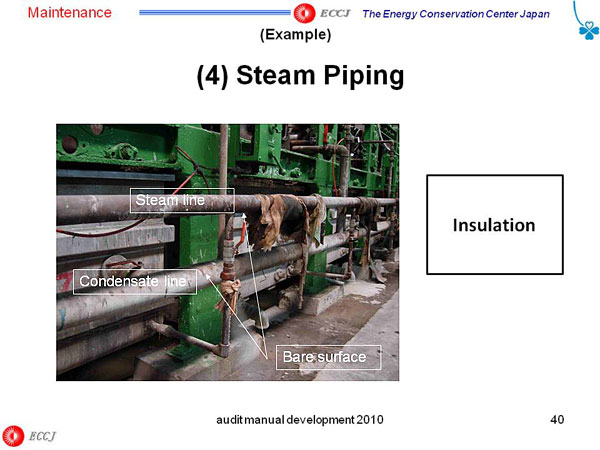 Maintenance

ECCJ The Energy Conservation Center Japan

(Example)

(4) Steam Piping

Steam line

Condensate line

Bare surface

Insulation

audit manual development 2010

40

ECCJ